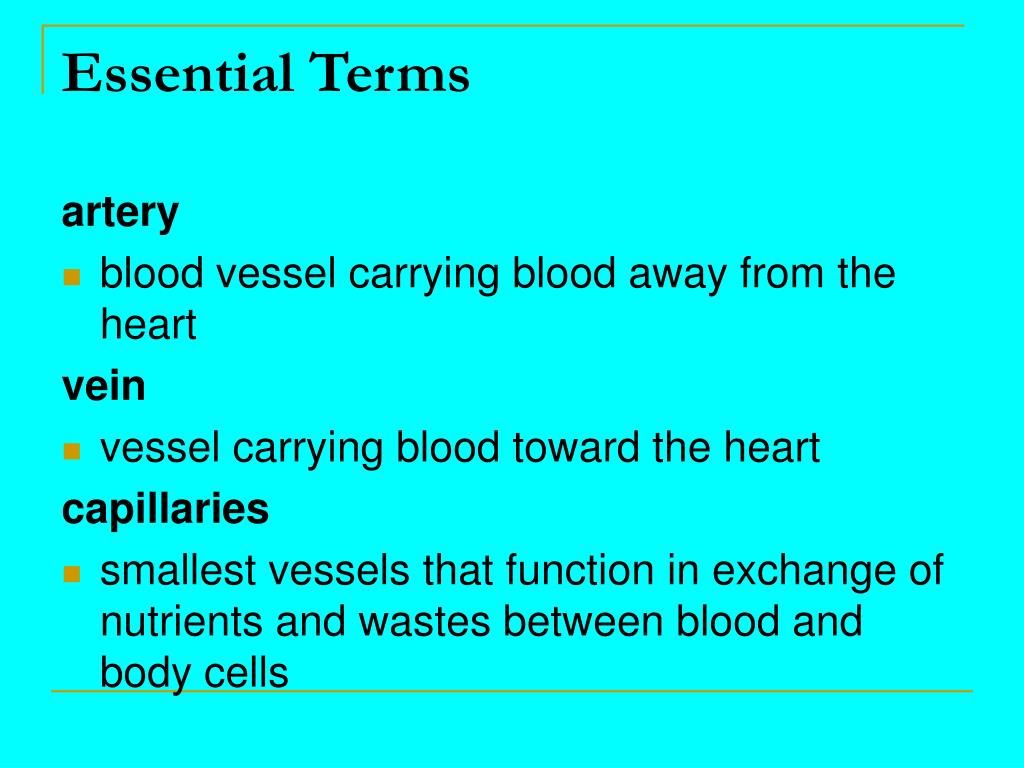 Essential Terms

artery

- blood vessel carrying blood away from the heart

vein

- vessel carrying blood toward the heart

capillaries

- smallest vessels that function in exchange of nutrients and wastes between blood and body cells